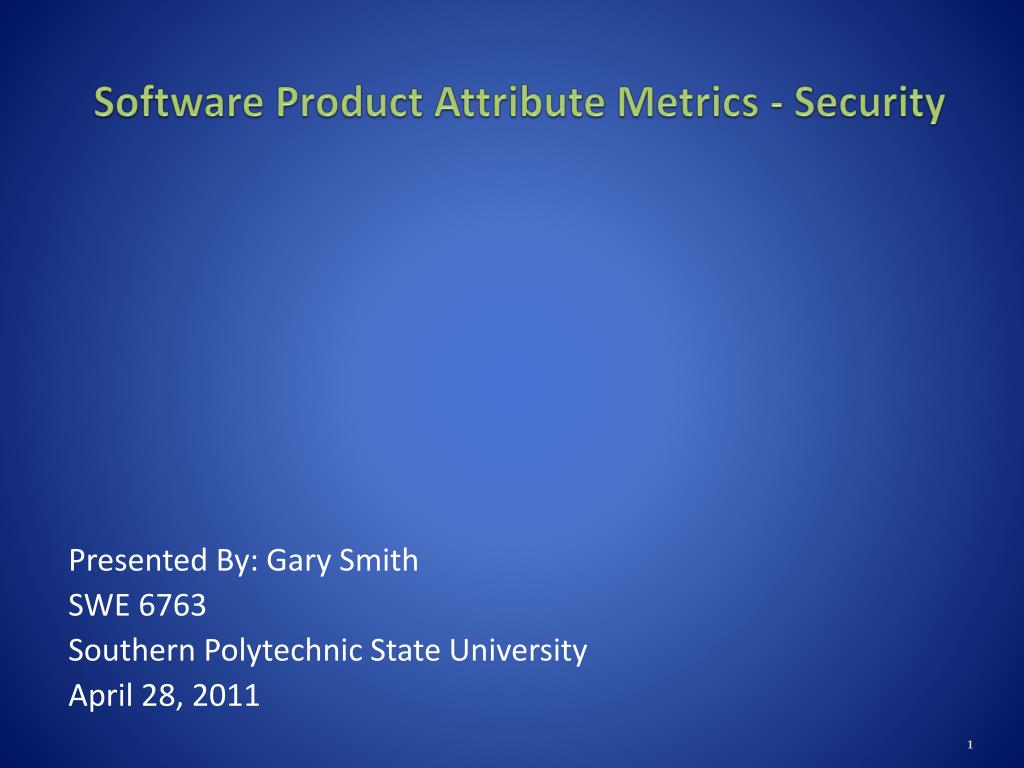 Software Product Attribute Metrics - Security

Presented By: Gary Smith
SWE 6763
Southern Polytechnic State University
April 28, 2011

1